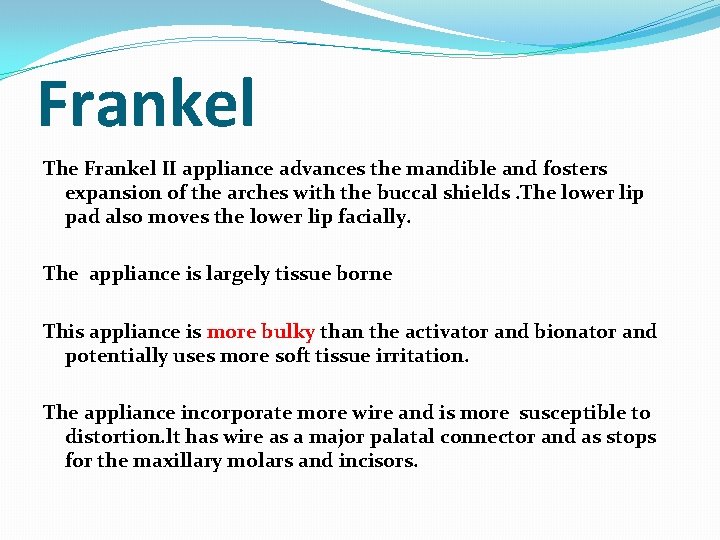 Frankel

The Frankel II appliance advances the mandible and fosters expansion of the arches with the buccal shields .The lower lip pad also moves the lower lip facially.

The appliance is largely tissue borne

This appliance is more bulky than the activator and bionator and potentially uses more soft tissue irritation.

The appliance incorporate more wire and is more susceptible to distortion.It has wire as a major palatal connector and as stops for the maxillary molars and incisors.